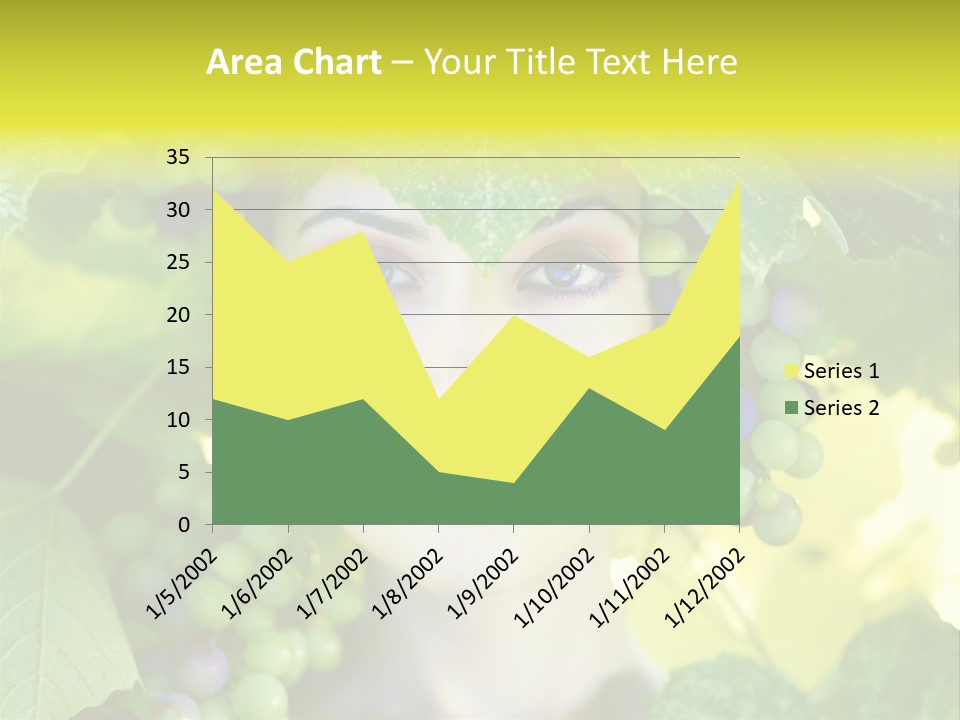 Area Chart – Your Title Text Here

35
30
25
20
15
10
5
0

1/5/2002
1/6/2002
1/7/2002
1/8/2002
1/9/2002
1/10/2002
1/11/2002
1/12/2002

Series 1
Series 2